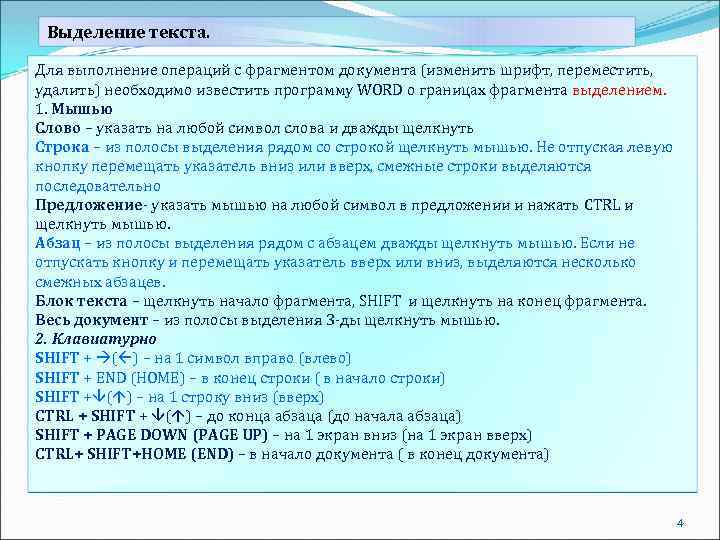 Выделение текста.

Для выполнение операций с фрагментом документа (изменить шрифт, переместить, удалить) необходимо известить программу WORD о границах фрагмента выделением.
1. Мышью
Слово – указать на любой символ слова и дважды щелкнуть
Строка – из полосы выделения рядом со строкой щелкнуть мышью. Не отпуская левую кнопку перемещать указатель вниз или вверх, смежные строки выделяются последовательно
Предложение- указать мышью на любой символ в предложении и нажать CTRL и щелкнуть мышью.
Абзац – из полосы выделения рядом с абзацем дважды щелкнуть мышью. Если не отпускать кнопку и перемещать указатель вверх или вниз, выделяются несколько смежных абзацев.
Блок текста – щелкнуть начало фрагмента, SHIFT и щелкнуть на конец фрагмента.
Весь документ – из полосы выделения 3-ды щелкнуть мышью.
2. Клавиатурно
SHIFT + →(←) – на 1 символ вправо (влево)
SHIFT + END (HOME) – в конец строки ( в начало строки)
SHIFT +↓(↑) – на 1 строку вниз (вверх)
CTRL + SHIFT + ↓(↑) – до конца абзаца (до начала абзаца)
SHIFT + PAGE DOWN (PAGE UP) – на 1 экран вниз (на 1 экран вверх)
CTRL+ SHIFT+HOME (END) – в начало документа ( в конец документа)

4